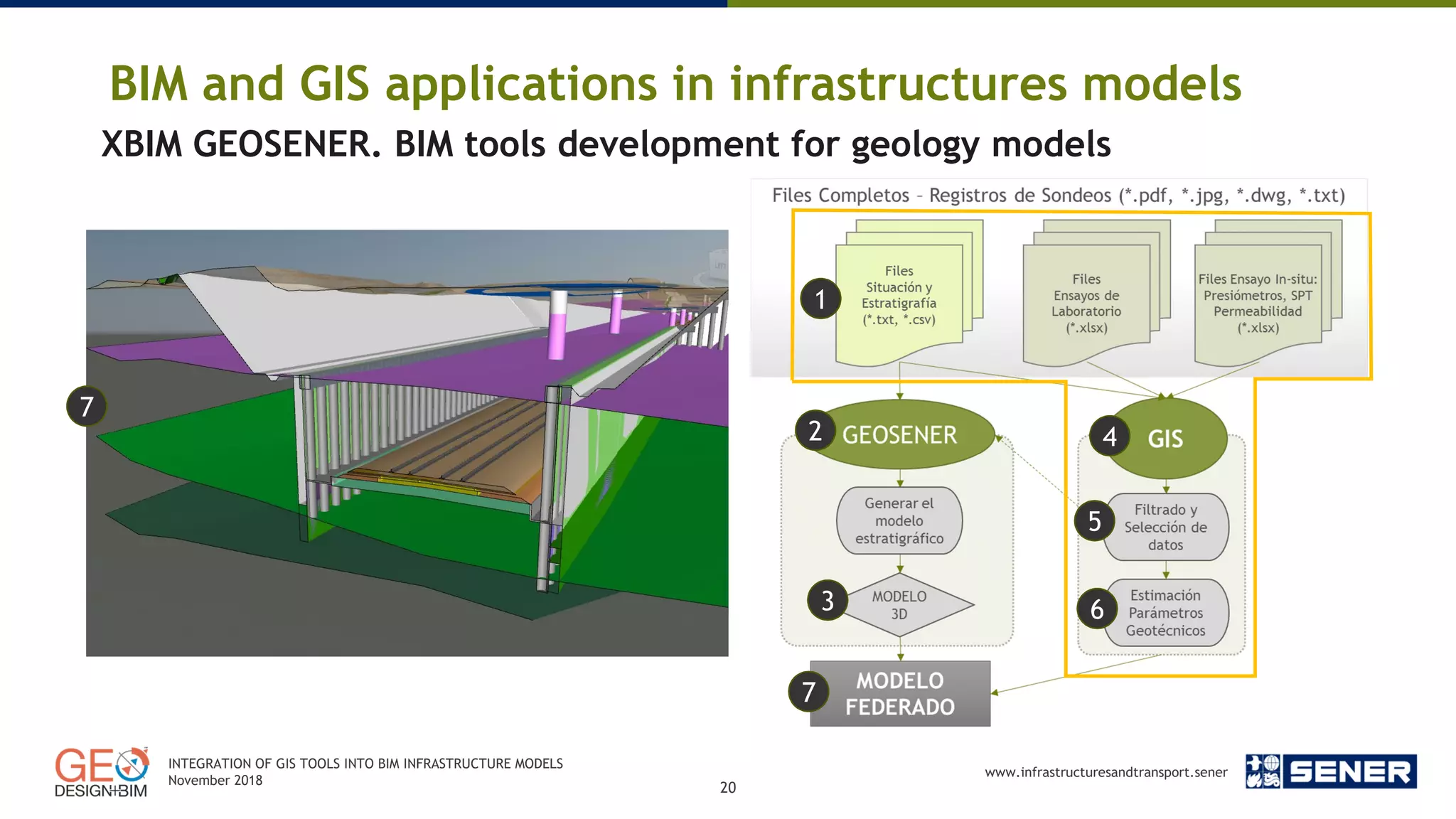 BIM and GIS applications in infrastructures models

XBIM GEOSENER. BIM tools development for geology models

7

Files Completos – Registros de Sondeos (*.pdf, *.jpg, *.dwg, *.txt)

1 Files Situación y Estratigrafía (*.txt, *.csv)

Files Ensayos de Laboratorio (*.xlsx)

Files Ensayo In-situ: Presiómetros, SPT Permeabilidad (*.xlsx)

2 GEOSENER

Generar el modelo estratigráfico

3 MODELO 3D

4 GIS

5 Filtrado y Selección de datos

6 Estimación Parámetros Geotécnicos

7 MODELO FEDERADO

GEO DESIGN+BIM

INTEGRATION OF GIS TOOLS INTO BIM INFRASTRUCTURE MODELS
November 2018

20

www.infrastructuresandtransport.sener

SENER